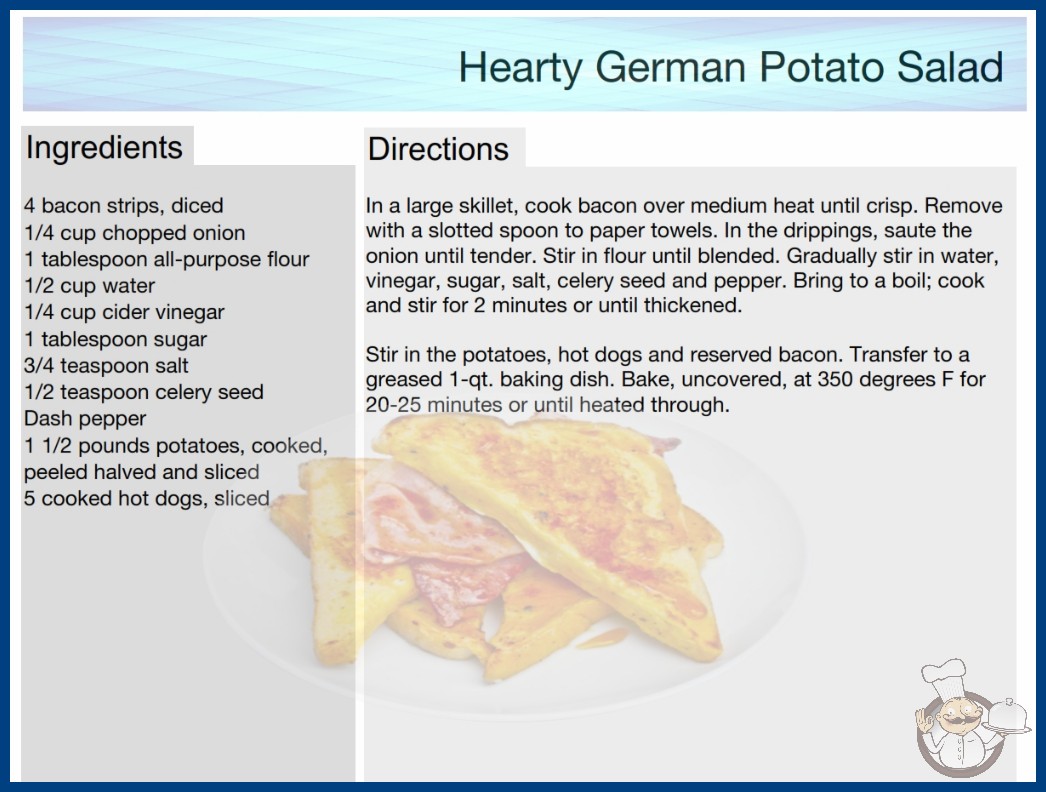 Hearty German Potato Salad

Ingredients

4 bacon strips, diced
1/4 cup chopped onion
1 tablespoon all-purpose flour
1/2 cup water
1/4 cup cider vinegar
1 tablespoon sugar
3/4 teaspoon salt
1/2 teaspoon celery seed
Dash pepper
1 1/2 pounds potatoes, cooked, peeled halved and sliced
5 cooked hot dogs, sliced

Directions

In a large skillet, cook bacon over medium heat until crisp. Remove with a slotted spoon to paper towels. In the drippings, saute the onion until tender. Stir in flour until blended. Gradually stir in water, vinegar, sugar, salt, celery seed and pepper. Bring to a boil; cook and stir for 2 minutes or until thickened.

Stir in the potatoes, hot dogs and reserved bacon. Transfer to a greased 1-qt. baking dish. Bake, uncovered, at 350 degrees F for 20-25 minutes or until heated through.